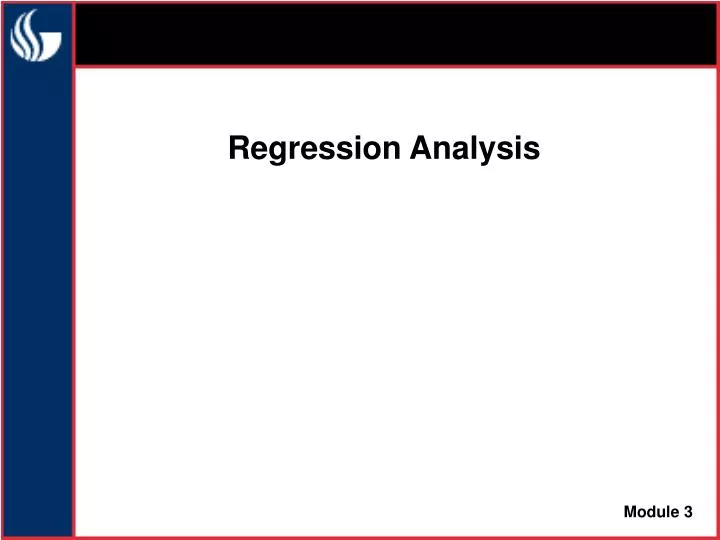 Regression Analysis

Module 3